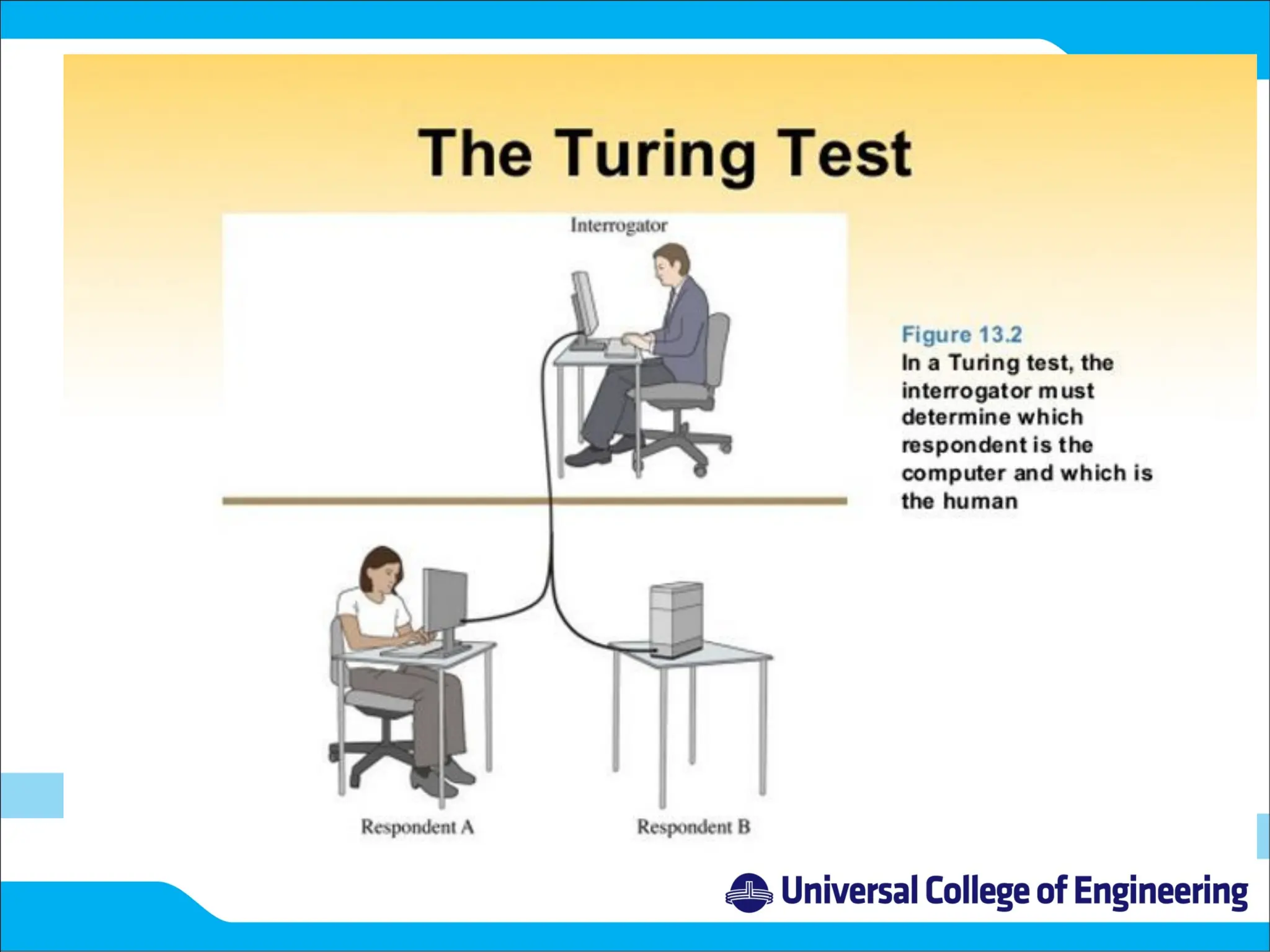 The Turing Test

Interrogator

Figure 13.2
In a Turing test, the interrogator must determine which respondent is the computer and which is the human

Respondent A

Respondent B

Universal College of Engineering